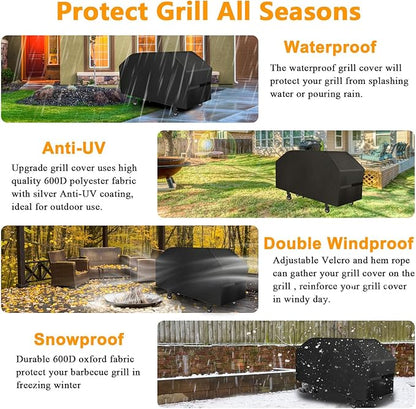 Protect Grill All Seasons

Waterproof

The waterproof grill cover will protect your grill from splashing water or pouring rain.

Anti-UV

Upgrade grill cover uses high quality 600D polyester fabric with silver Anti-UV coating, ideal for outdoor use.

Double Windproof

Adjustable Velcro and hem rope can gather your grill cover on the grill , reinforce your grill cover in windy day.

Snowproof

Durable 600D oxford fabric protect your barbecue grill in freezing winter